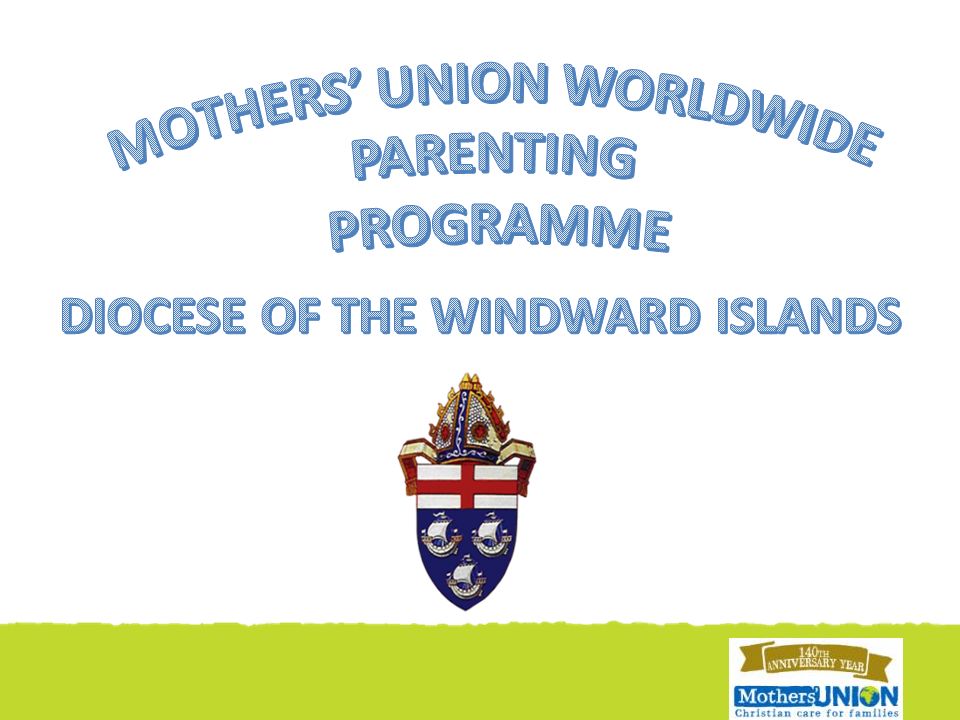 MOTHERS' UNION WORLDWIDE PARENTING PROGRAMME

DIOCESE OF THE WINDWARD ISLANDS

140TH ANNIVERSARY YEAR

Mothers' UNION
Christian care for families